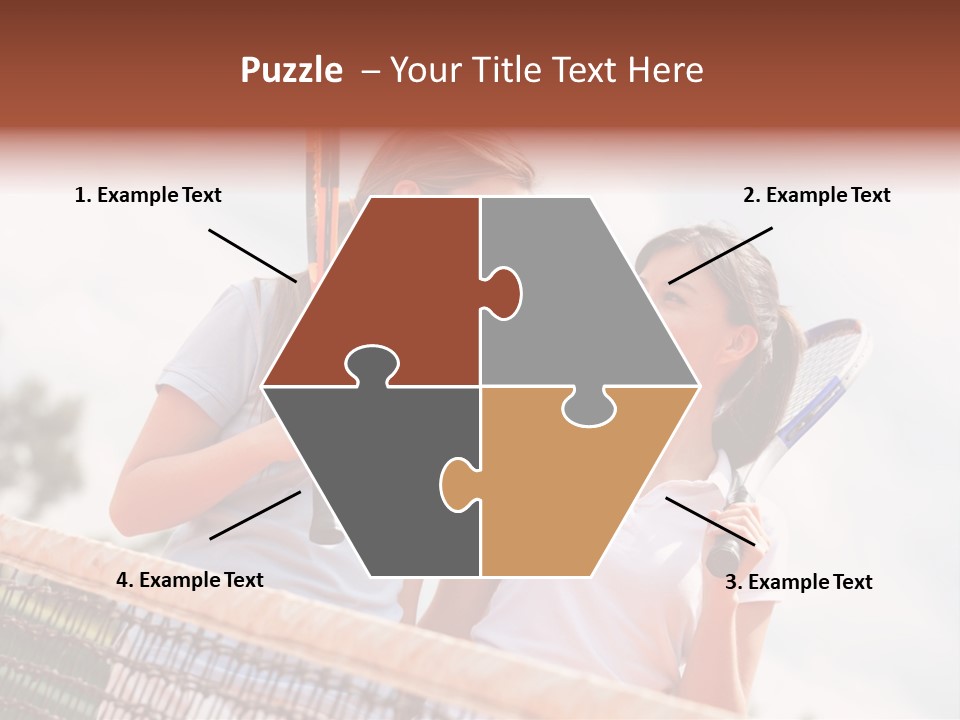 Puzzle – Your Title Text Here

1. Example Text

2. Example Text

4. Example Text

3. Example Text